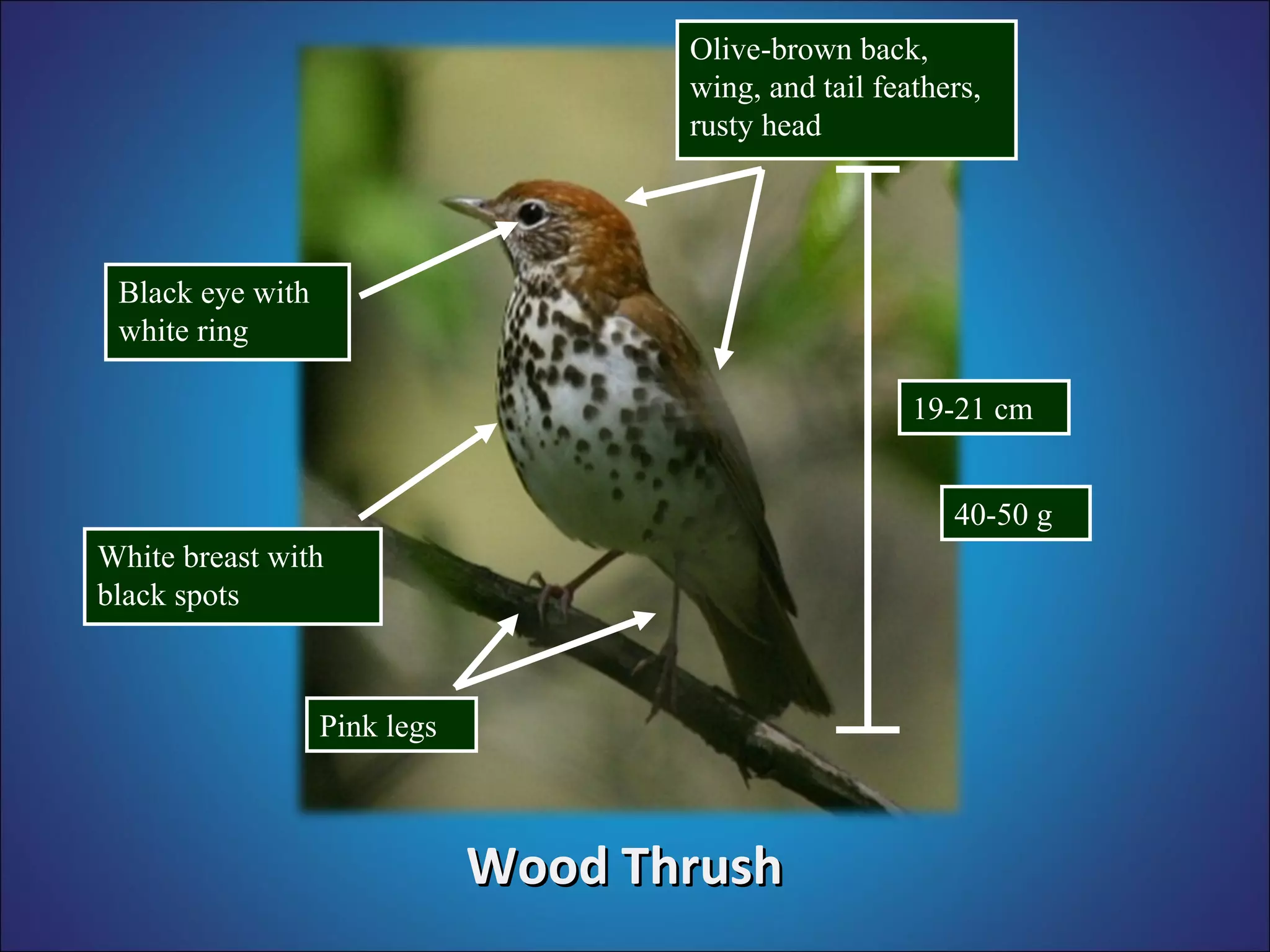 Olive-brown back, wing, and tail feathers, rusty head

Black eye with white ring

19-21 cm

40-50 g

White breast with black spots

Pink legs

Wood Thrush